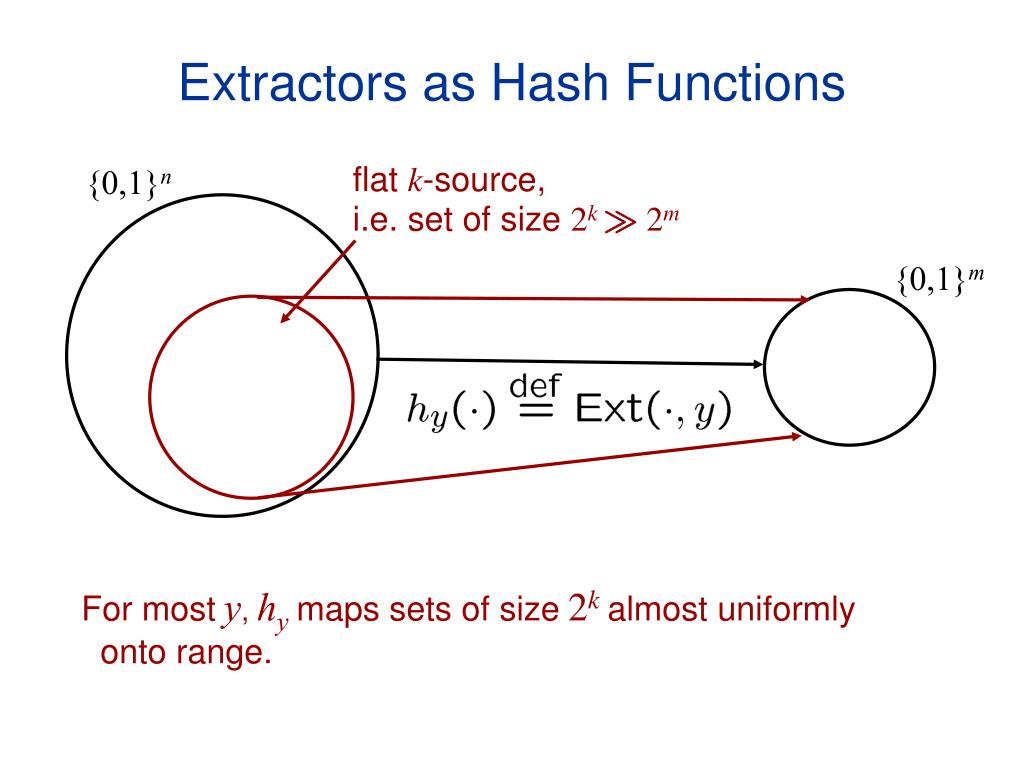 Extractors as Hash Functions

$\{0,1\}^n$

flat $k$-source, i.e. set of size $2^k \gg 2^m$

$\{0,1\}^m$

$h_y(\cdot) \stackrel{\text{def}}{=} \text{Ext}(\cdot, y)$

For most $y$, $h_y$ maps sets of size $2^k$ almost uniformly onto range.